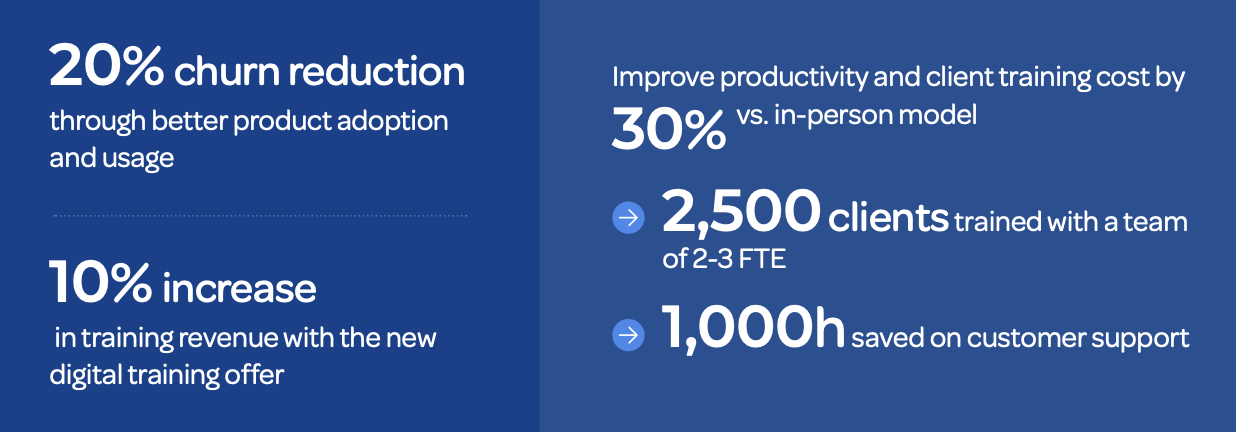 20% churn reduction
through better product adoption and usage

10% increase
in training revenue with the new digital training offer

Improve productivity and client training cost by
30% vs. in-person model

2,500 clients trained with a team of 2-3 FTE

1,000h saved on customer support